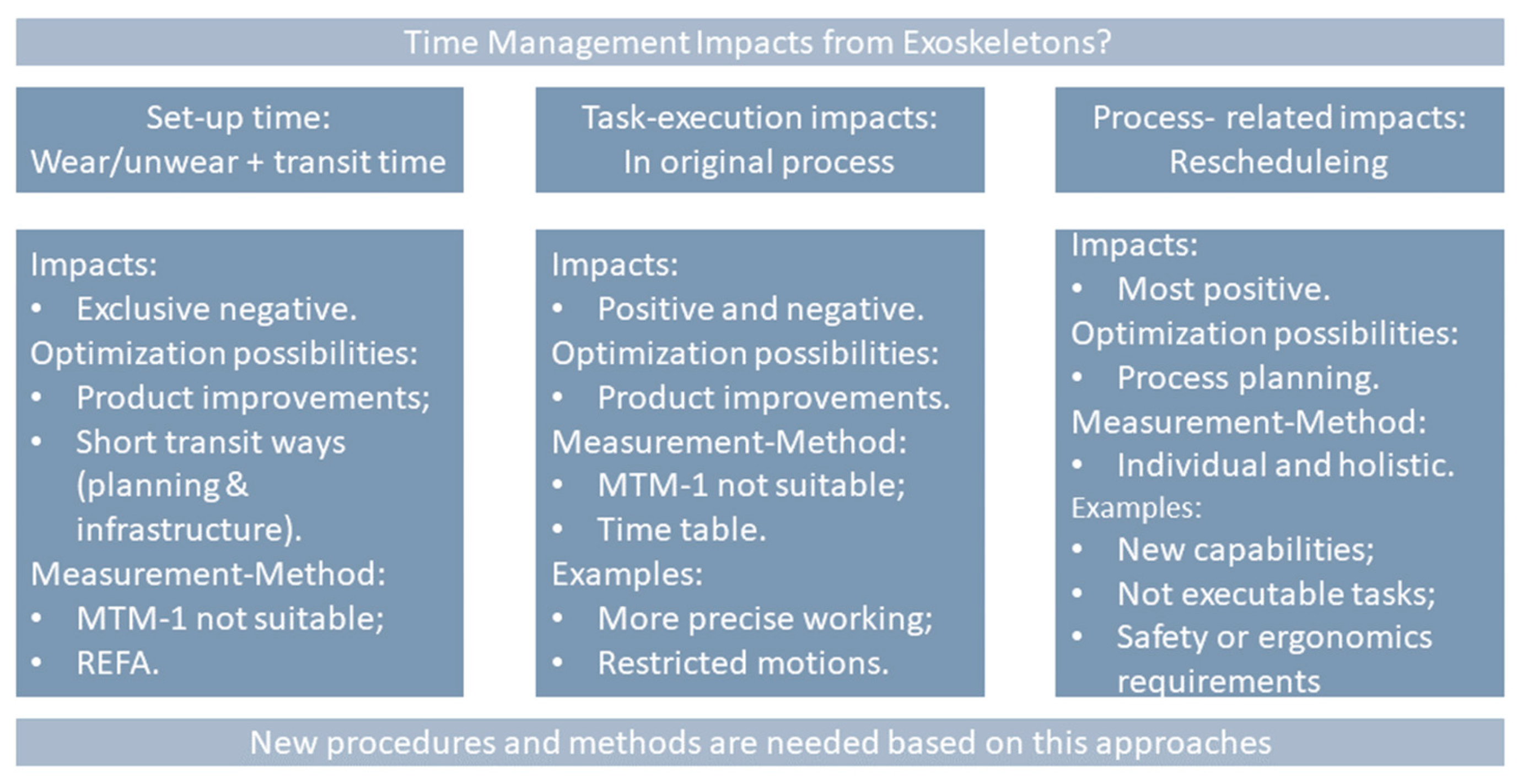 Time Management Impacts from Exoskeletons?

Set-up time:
Wear/unwear + transit time

Impacts:
• Exclusive negative.
Optimization possibilities:
• Product improvements;
• Short transit ways (planning & infrastructure).
Measurement-Method:
• MTM-1 not suitable;
• REFA.

Task-execution impacts:
In original process

Impacts:
• Positive and negative.
Optimization possibilities:
• Product improvements.
Measurement-Method:
• MTM-1 not suitable;
• Time table.
Examples:
• More precise working;
• Restricted motions.

Process- related impacts:
Rescheduleing

Impacts:
• Most positive.
Optimization possibilities:
• Process planning.
Measurement-Method:
• Individual and holistic.
Examples:
• New capabilities;
• Not executable tasks;
• Safety or ergonomics requirements

New procedures and methods are needed based on this approaches